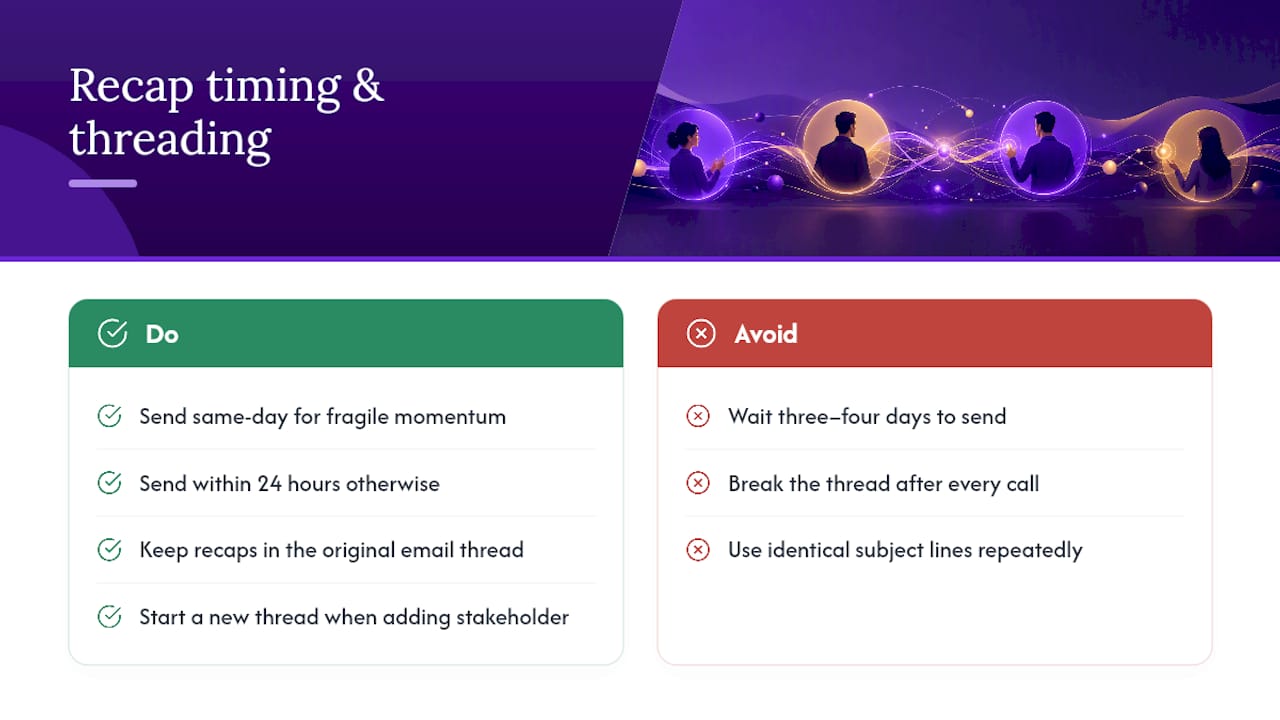 Recap timing & threading

Do

Send same-day for fragile momentum

Send within 24 hours otherwise

Keep recaps in the original email thread

Start a new thread when adding stakeholder

Avoid

Wait three–four days to send

Break the thread after every call

Use identical subject lines repeatedly